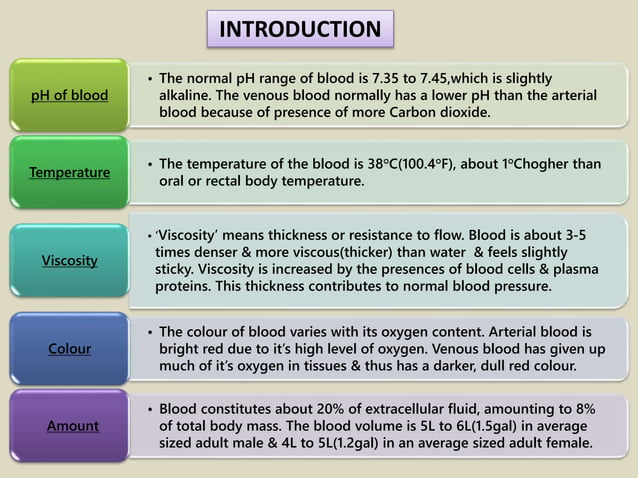 INTRODUCTION

pH of blood

• The normal pH range of blood is 7.35 to 7.45,which is slightly alkaline. The venous blood normally has a lower pH than the arterial blood because of presence of more Carbon dioxide.

Temperature

• The temperature of the blood is 38°C(100.4°F), about 1°Chogher than oral or rectal body temperature.

Viscosity

• 'Viscosity' means thickness or resistance to flow. Blood is about 3-5 times denser & more viscous(thicker) than water & feels slightly sticky. Viscosity is increased by the presences of blood cells & plasma proteins. This thickness contributes to normal blood pressure.

Colour

• The colour of blood varies with its oxygen content. Arterial blood is bright red due to it's high level of oxygen. Venous blood has given up much of it's oxygen in tissues & thus has a darker, dull red colour.

Amount

• Blood constitutes about 20% of extracellular fluid, amounting to 8% of total body mass. The blood volume is 5L to 6L(1.5gal) in average sized adult male & 4L to 5L(1.2gal) in an average sized adult female.